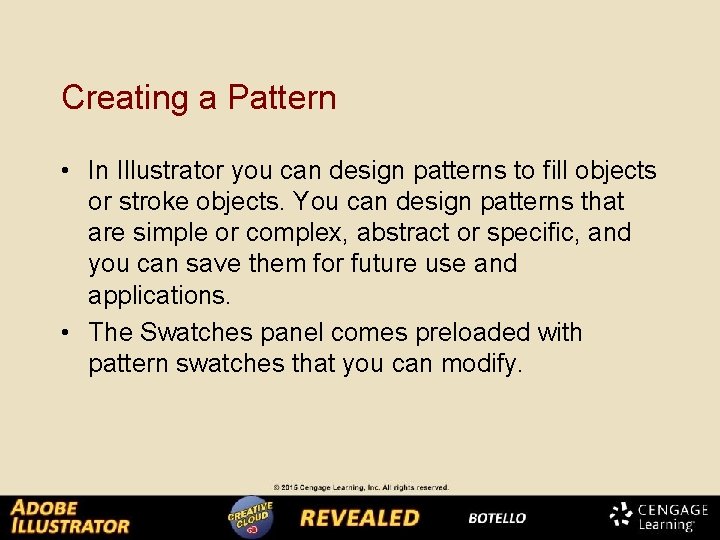 Creating a Pattern

• In Illustrator you can design patterns to fill objects or stroke objects. You can design patterns that are simple or complex, abstract or specific, and you can save them for future use and applications.

• The Swatches panel comes preloaded with pattern swatches that you can modify.

© 2015 Cengage Learning, Inc. All rights reserved.

ADOBE ILLUSTRATOR CREATIVE CLOUD REVEALED BOTELLO CENGAGE Learning